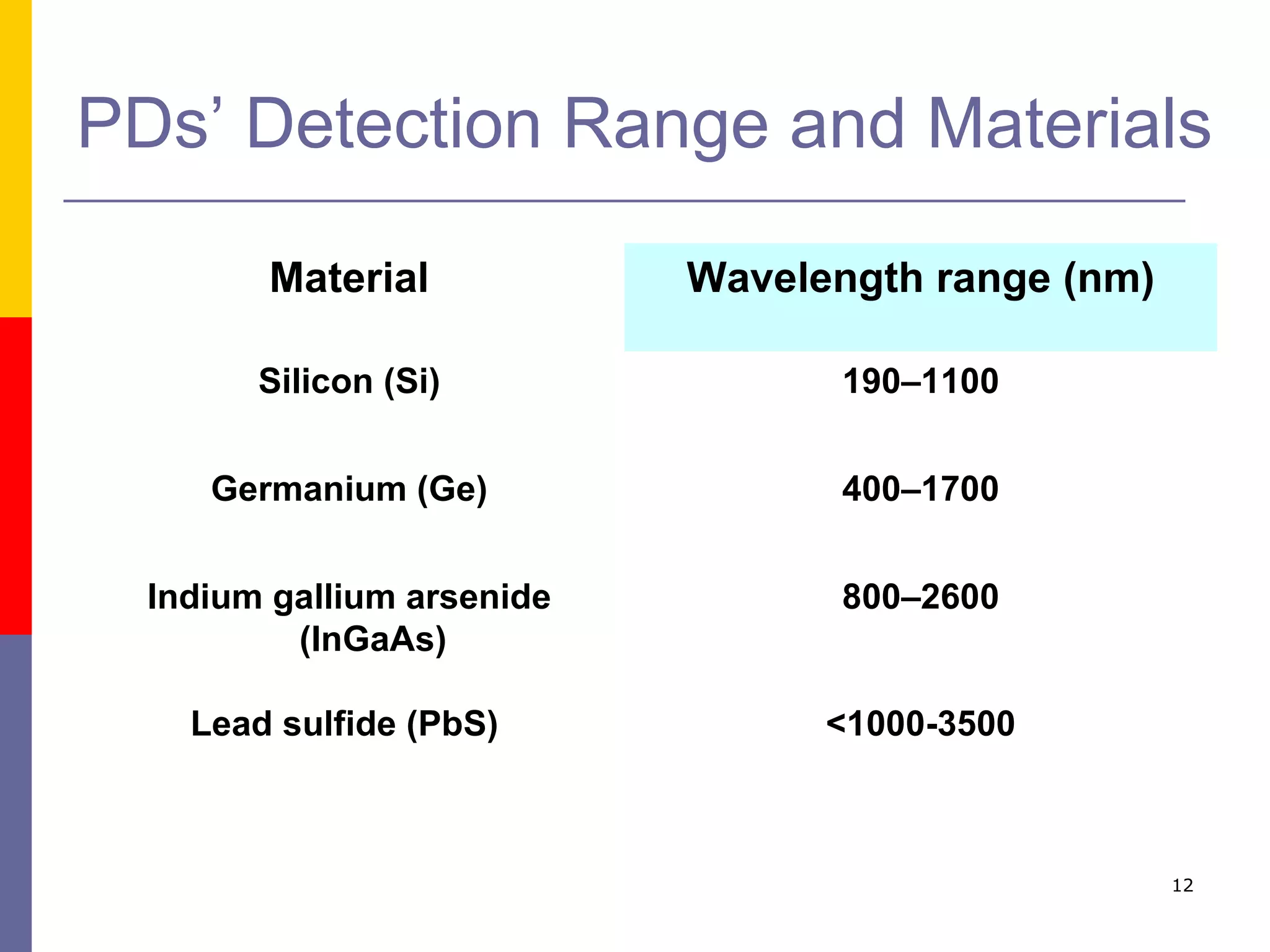 PDs’ Detection Range and Materials

| Material | Wavelength range (nm) |
|---|---|
| Silicon (Si) | 190–1100 |
| Germanium (Ge) | 400–1700 |
| Indium gallium arsenide (InGaAs) | 800–2600 |
| Lead sulfide (PbS) | <1000-3500 |

12